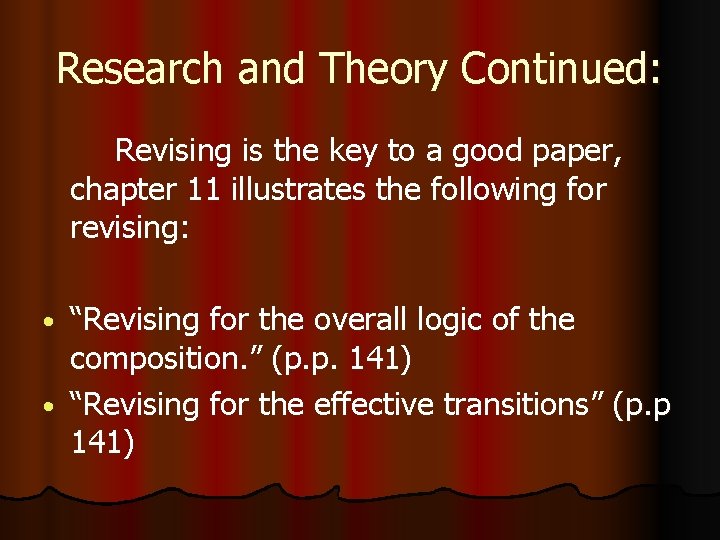 Research and Theory Continued:

Revising is the key to a good paper, chapter 11 illustrates the following for revising:

• “Revising for the overall logic of the composition.” (p.p. 141)
• “Revising for the effective transitions” (p.p 141)